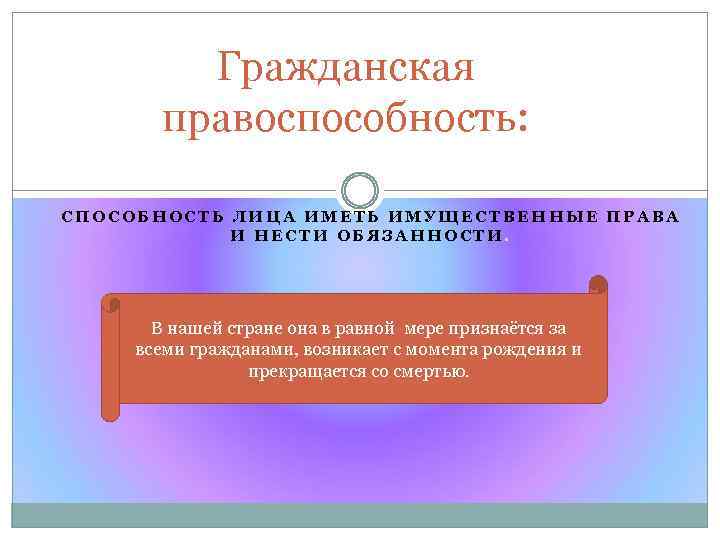 Гражданская правоспособность:

СПОСОБНОСТЬ ЛИЦА ИМЕТЬ ИМУЩЕСТВЕННЫЕ ПРАВА И НЕСТИ ОБЯЗАННОСТИ.

В нашей стране она в равной мере признаётся за всеми гражданами, возникает с момента рождения и прекращается со смертью.